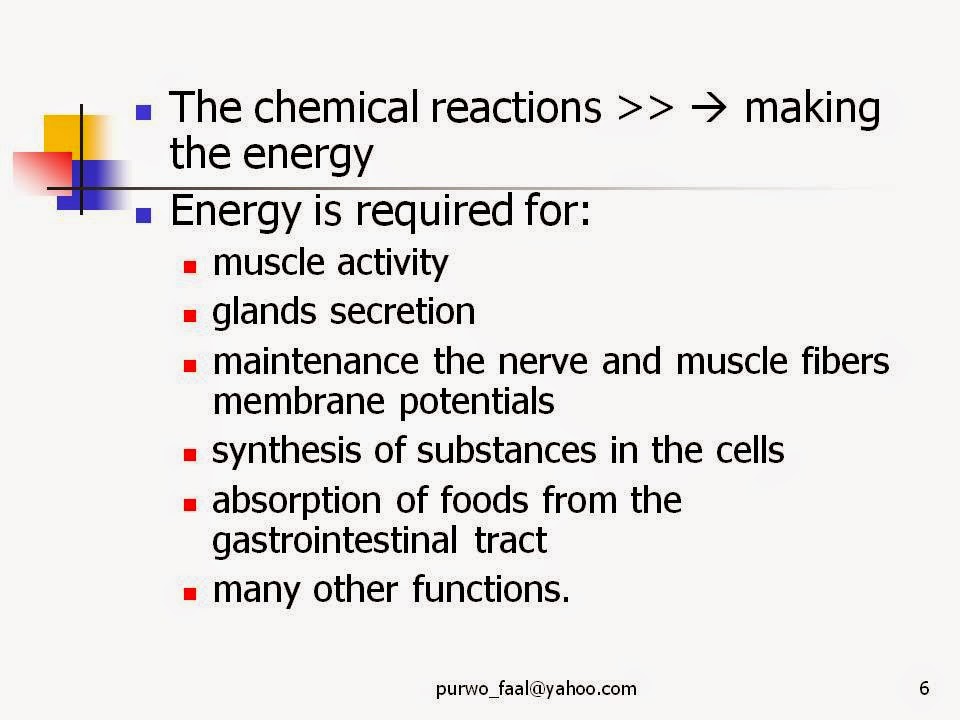 - The chemical reactions >> → making the energy
- Energy is required for:
  - muscle activity
  - glands secretion
  - maintenance the nerve and muscle fibers membrane potentials
  - synthesis of substances in the cells
  - absorption of foods from the gastrointestinal tract
  - many other functions.

purwo_faal@yahoo.com

6